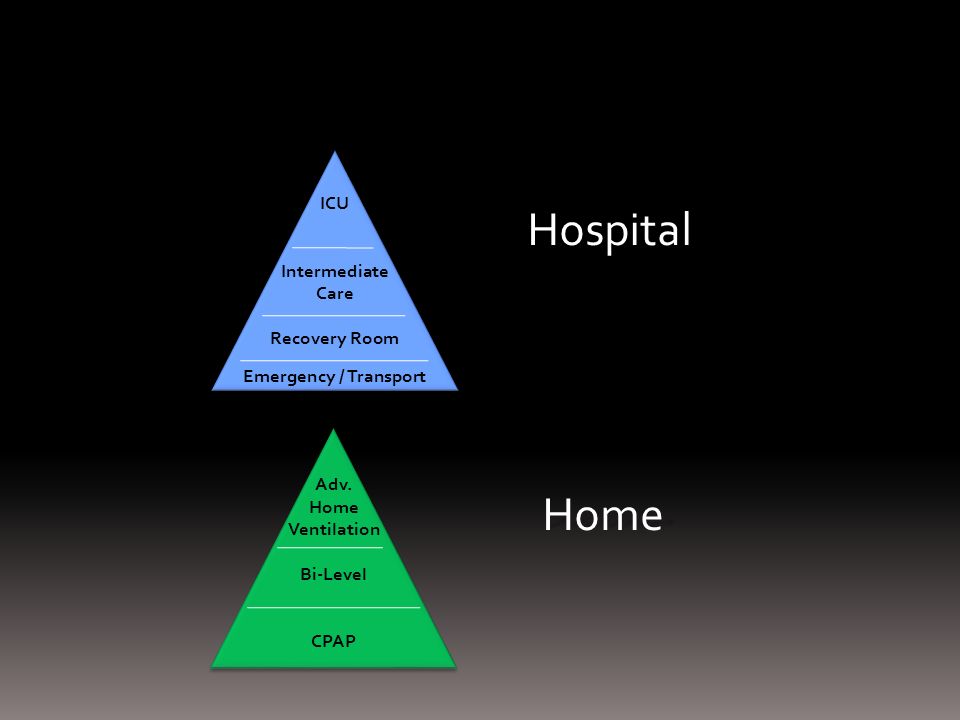 ICU

Intermediate Care

Recovery Room

Emergency / Transport

Hospital

Adv. Home Ventilation

Bi-Level

CPAP

Home